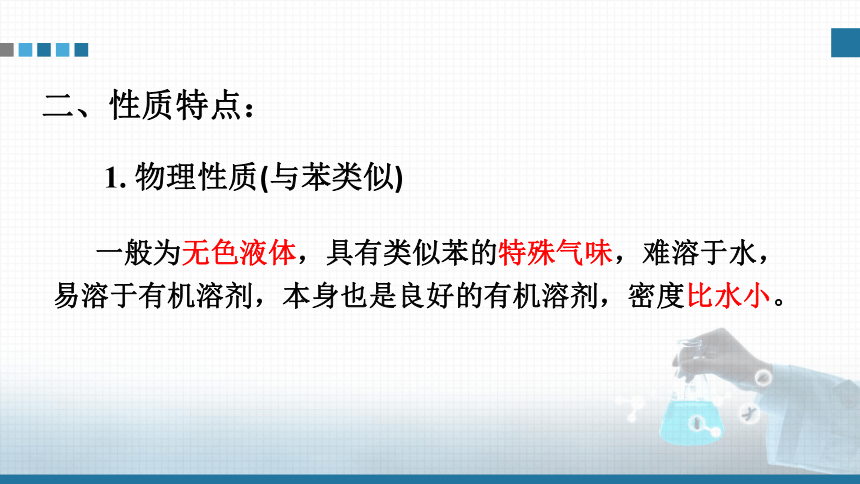 二、性质特点：

1. 物理性质(与苯类似)

一般为无色液体，具有类似苯的特殊气味，难溶于水，易溶于有机溶剂，本身也是良好的有机溶剂，密度比水小。